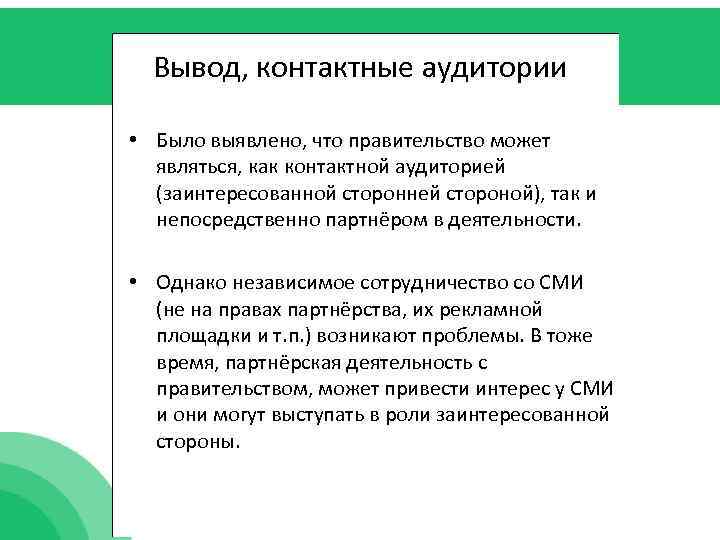 Вывод, контактные аудитории

• Было выявлено, что правительство может являться, как контактной аудиторией (заинтересованной сторонней стороной), так и непосредственно партнёром в деятельности.

• Однако независимое сотрудничество со СМИ (не на правах партнёрства, их рекламной площадки и т.п.) возникают проблемы. В тоже время, партнёрская деятельность с правительством, может привести интерес у СМИ и они могут выступать в роли заинтересованной стороны.